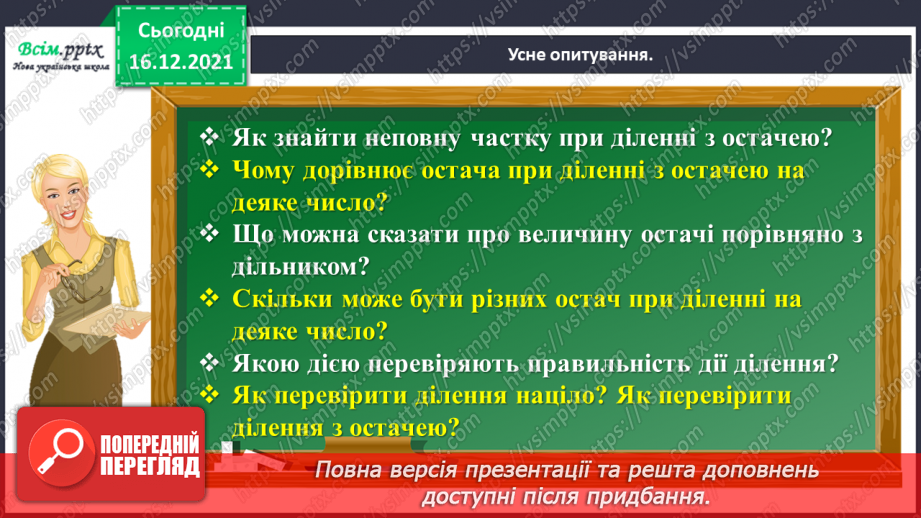 Всім.pptx
Нова українська школа

Сьогодні
16.12.2021

Усне опитування.

❖ Як знайти неповну частку при діленні з остачею?
❖ Чому дорівнює остача при діленні з остачею на деяке число?
❖ Що можна сказати про величину остачі порівняно з дільником?
❖ Скільки може бути різних остач при діленні на деяке число?
❖ Якою дією перевіряють правильність дії ділення?
❖ Як перевірити ділення націло? Як перевірити ділення з остачею?

ПОПЕРЕДНІЙ ПЕРЕГЛЯД

Повна версія презентації та решта доповнень доступні після придбання.

https://vsimpptx.com